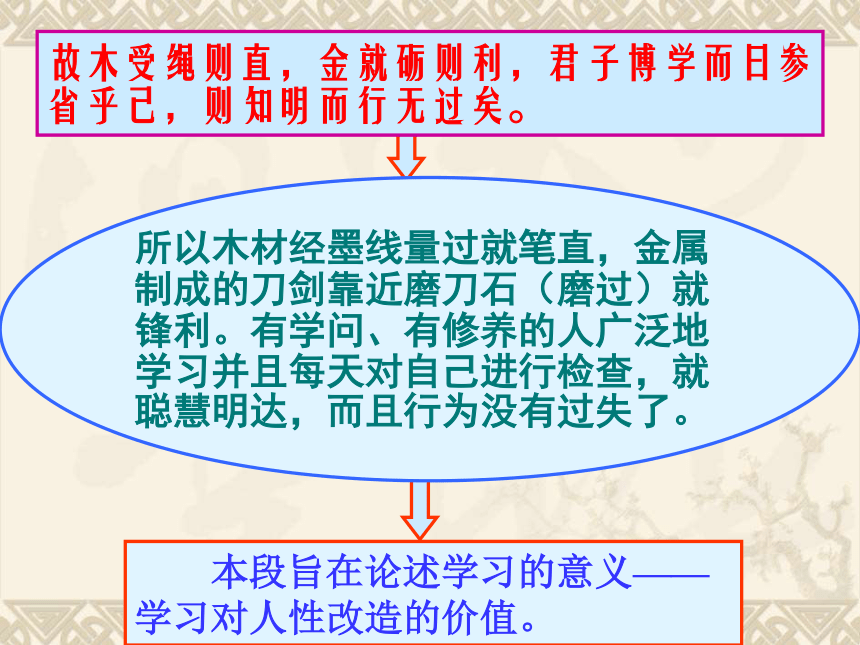 故木受绳则直，金就砺则利，君子博学而日参省乎己，则知明而行无过矣。

所以木材经墨线量过就笔直，金属制成的刀剑靠近磨刀石（磨过）就锋利。有学问、有修养的人广泛地学习并且每天对自己进行检查，就聪慧明达，而且行为没有过失了。

本段旨在论述学习的意义——学习对人性改造的价值。